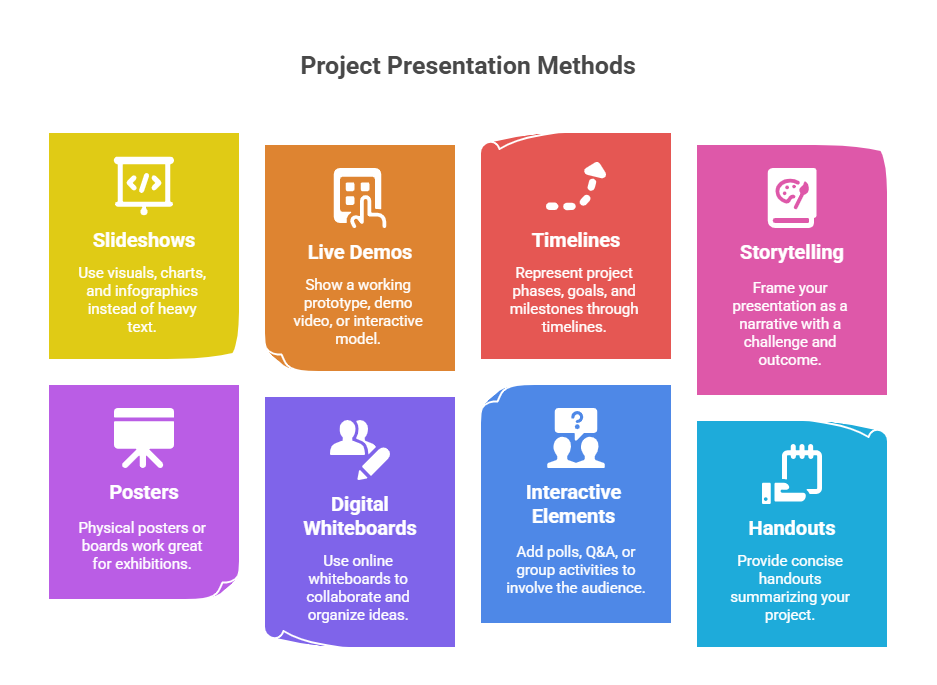 Project Presentation Methods

Slideshows

Use visuals, charts, and infographics instead of heavy text.

Live Demos

Show a working prototype, demo video, or interactive model.

Timelines

Represent project phases, goals, and milestones through timelines.

Storytelling

Frame your presentation as a narrative with a challenge and outcome.

Posters

Physical posters or boards work great for exhibitions.

Digital Whiteboards

Use online whiteboards to collaborate and organize ideas.

Interactive Elements

Add polls, Q&A, or group activities to involve the audience.

Handouts

Provide concise handouts summarizing your project.